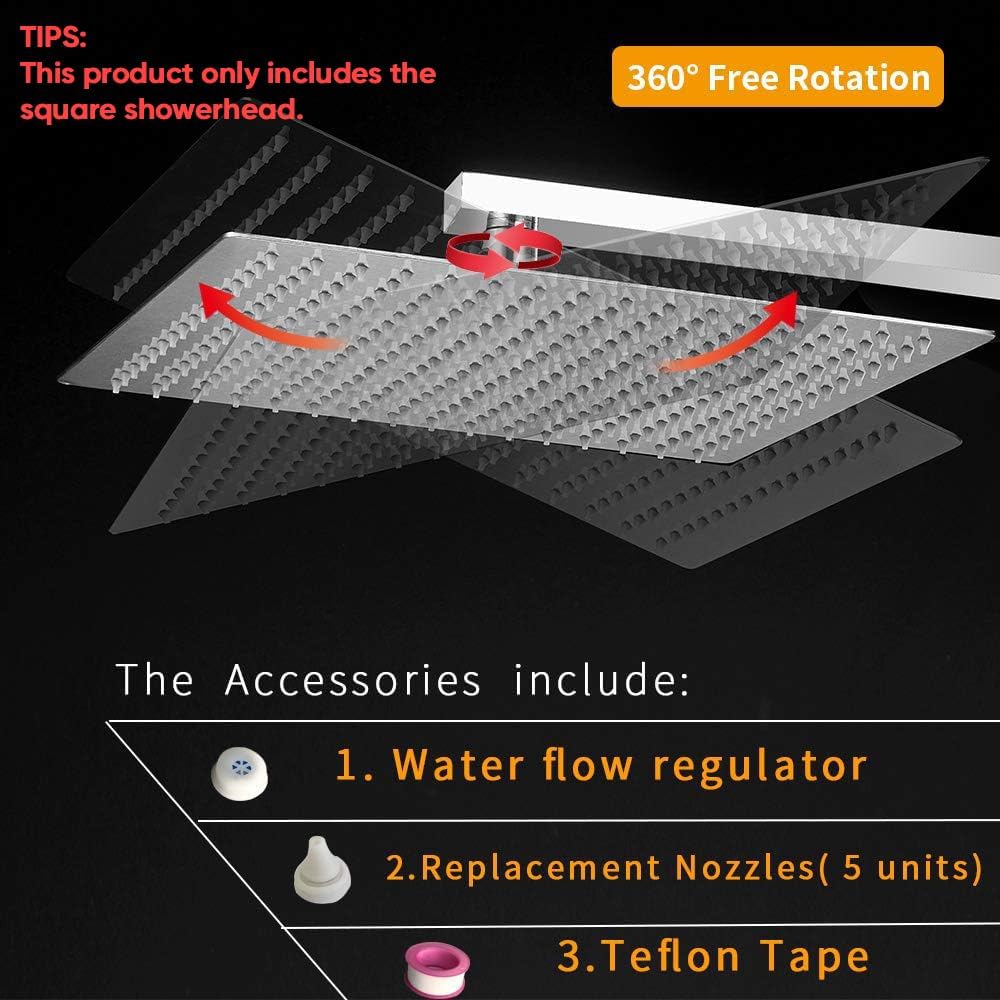 TIPS:
This product only includes the square showerhead.

360° Free Rotation

The Accessories include:

1. Water flow regulator

2.Replacement Nozzles( 5 units)

3.Teflon Tape